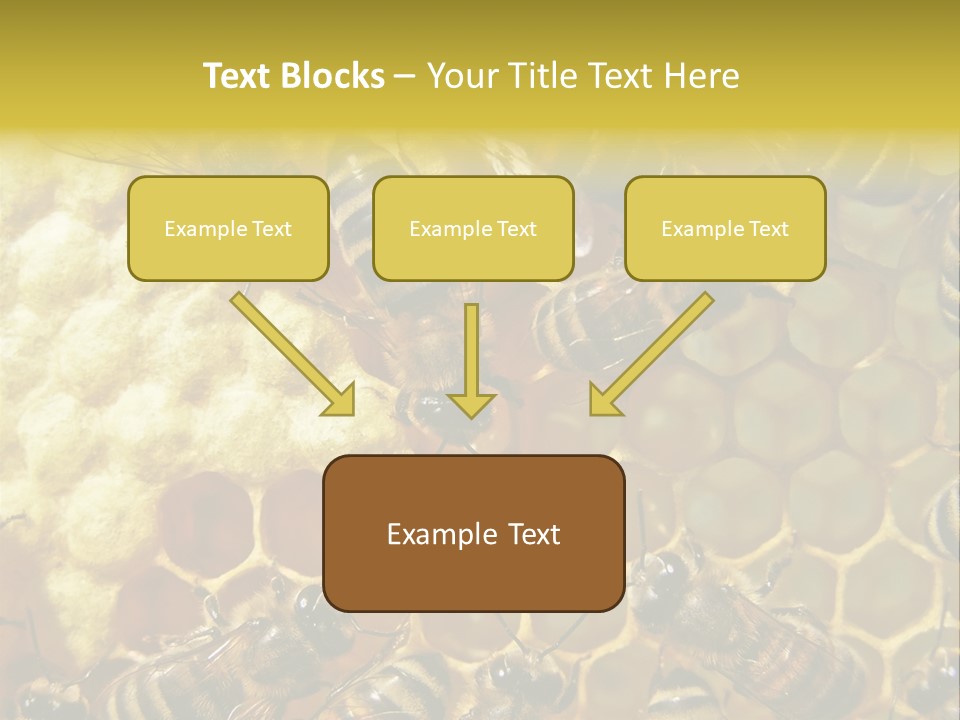 Text Blocks – Your Title Text Here

Example Text

Example Text

Example Text

Example Text